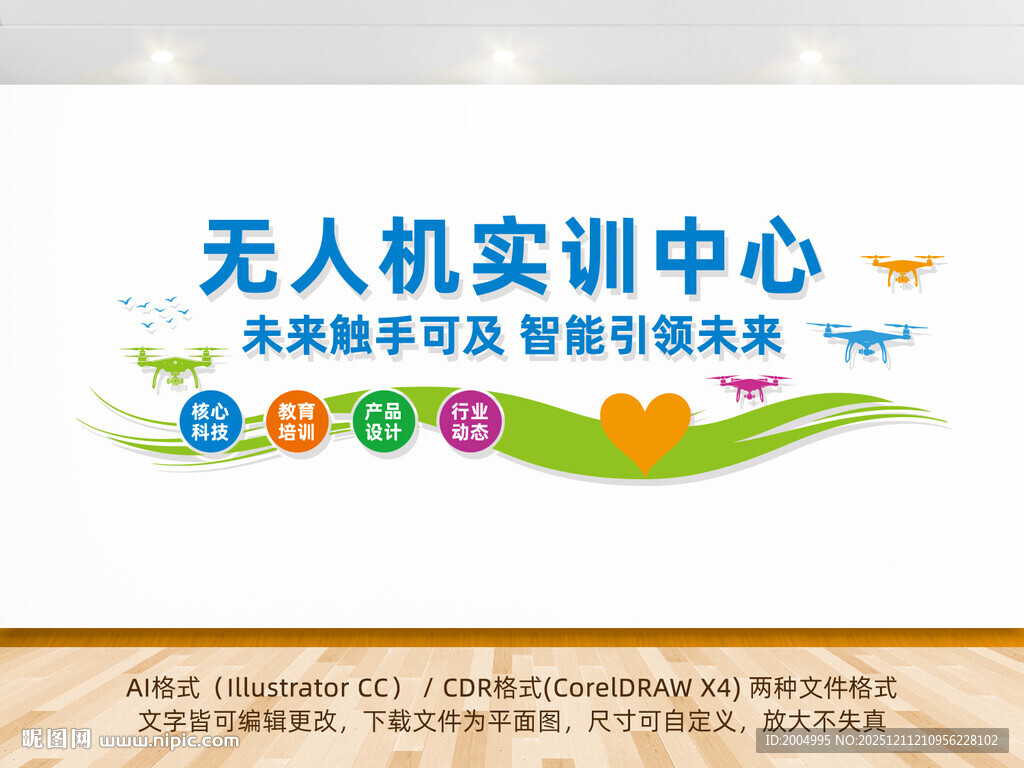 无人机实训中心
未来触手可及 智能引领未来

核心科技
教育培训
产品设计
行业动态

AI格式（Illustrator CC） / CDR格式(CorelDRAW X4) 两种文件格式
文字皆可编辑更改，下载文件为平面图，尺寸可自定义，放大不失真

昵图网 www.nipic.com
ID:2004995 NO:20251211210956228102